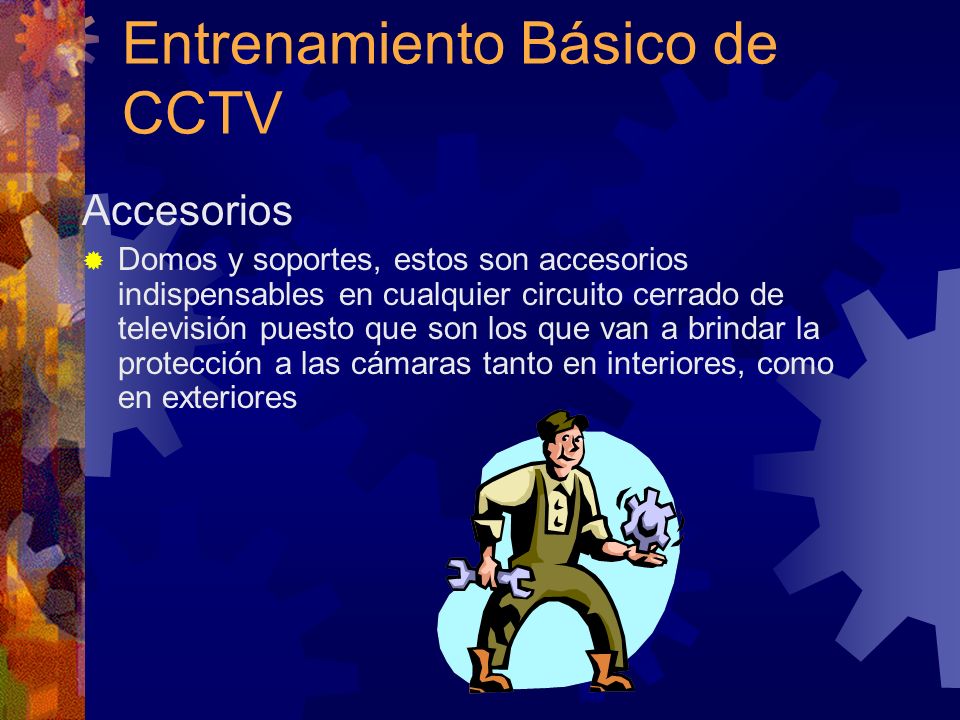 Entrenamiento Básico de CCTV

Accesorios

Domos y soportes, estos son accesorios indispensables en cualquier circuito cerrado de televisión puesto que son los que van a brindar la protección a las cámaras tanto en interiores, como en exteriores